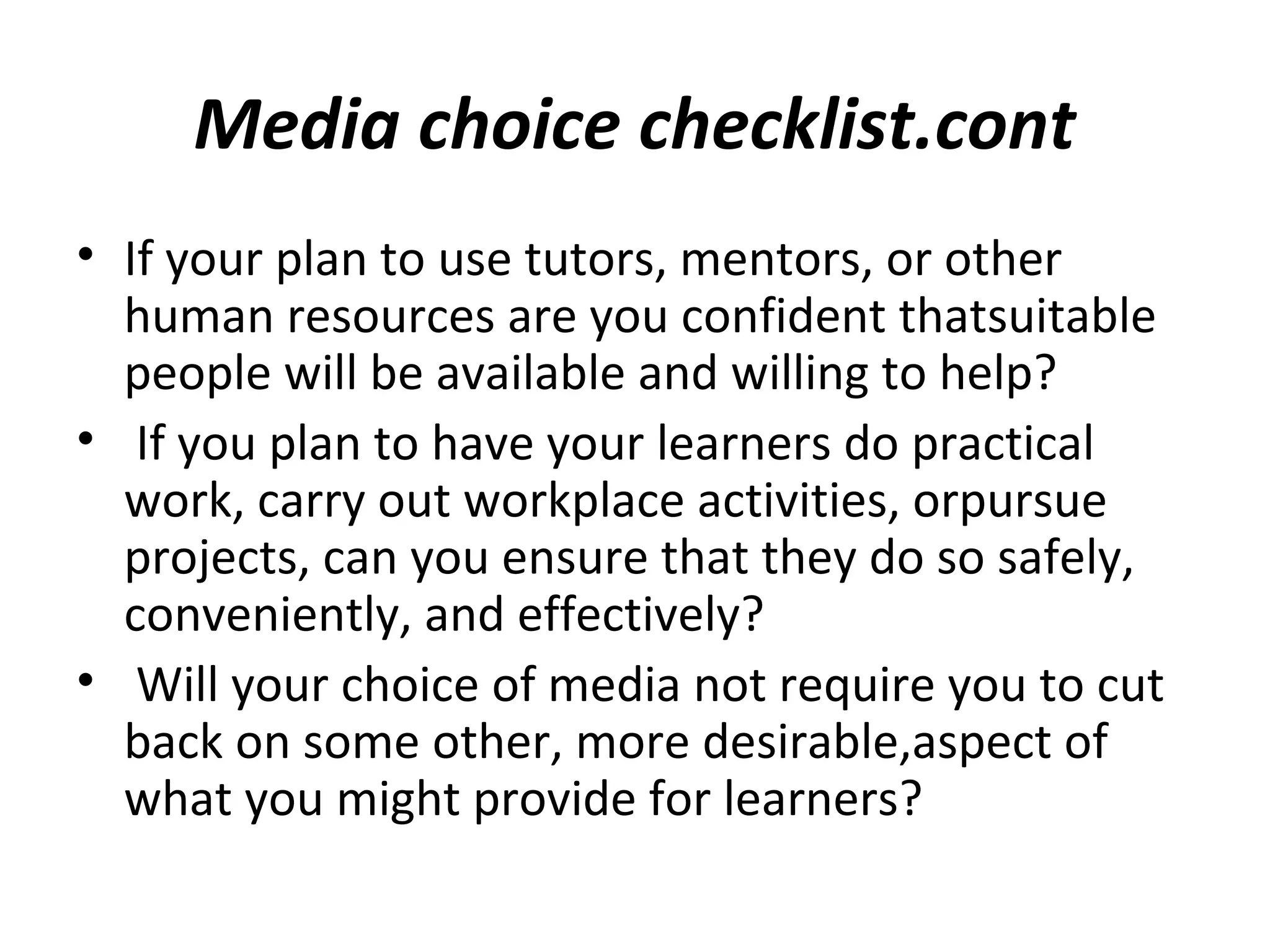 Media choice checklist.cont

• If your plan to use tutors, mentors, or other human resources are you confident thatsuitable people will be available and willing to help?
• If you plan to have your learners do practical work, carry out workplace activities, orpursue projects, can you ensure that they do so safely, conveniently, and effectively?
• Will your choice of media not require you to cut back on some other, more desirable,aspect of what you might provide for learners?